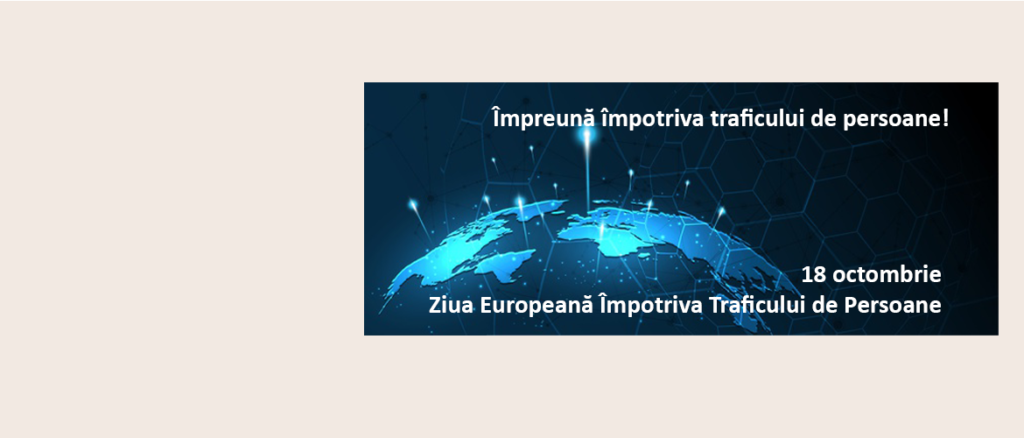 Împreună împotriva traficului de persoane!

18 octombrie
Ziua Europeană Împotriva Traficului de Persoane